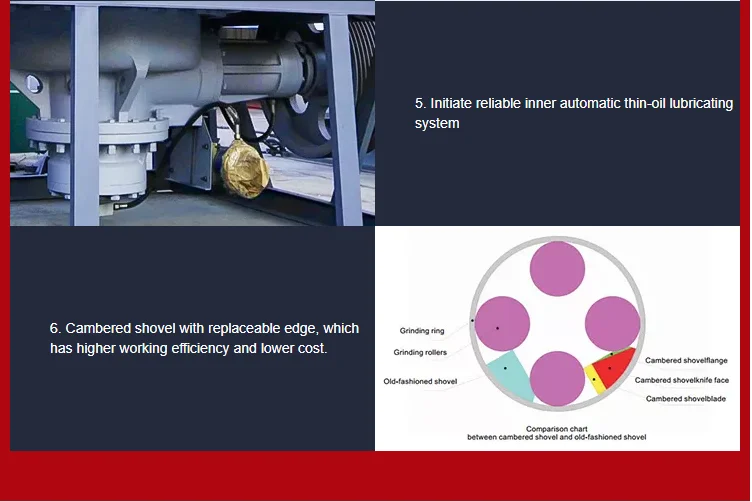 5. Initiate reliable inner automatic thin-oil lubricating system

6. Cambered shovel with replaceable edge, which has higher working efficiency and lower cost.

Grinding ring
Grinding rollers
Old-fashioned shovel
Cambered shovelflange
Cambered shovelknife face
Cambered shovelblade

Comparison chart
between cambered shovel and old-fashioned shovel